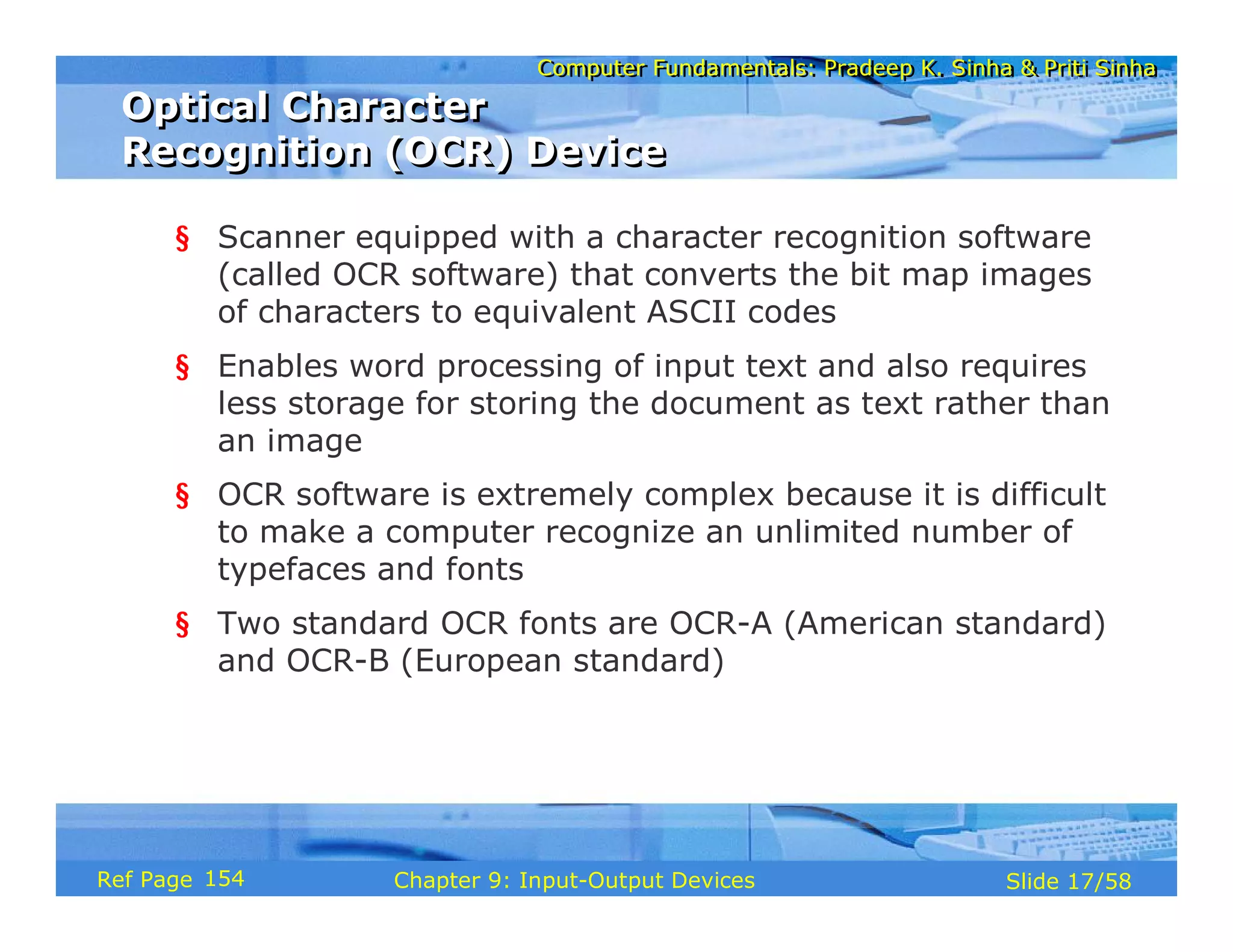 Computer Fundamentals: Pradeep K. Sinha & Priti Sinha

Optical Character Recognition (OCR) Device

§ Scanner equipped with a character recognition software (called OCR software) that converts the bit map images of characters to equivalent ASCII codes

§ Enables word processing of input text and also requires less storage for storing the document as text rather than an image

§ OCR software is extremely complex because it is difficult to make a computer recognize an unlimited number of typefaces and fonts

§ Two standard OCR fonts are OCR-A (American standard) and OCR-B (European standard)

Ref Page 154 Chapter 9: Input-Output Devices Slide 17/58